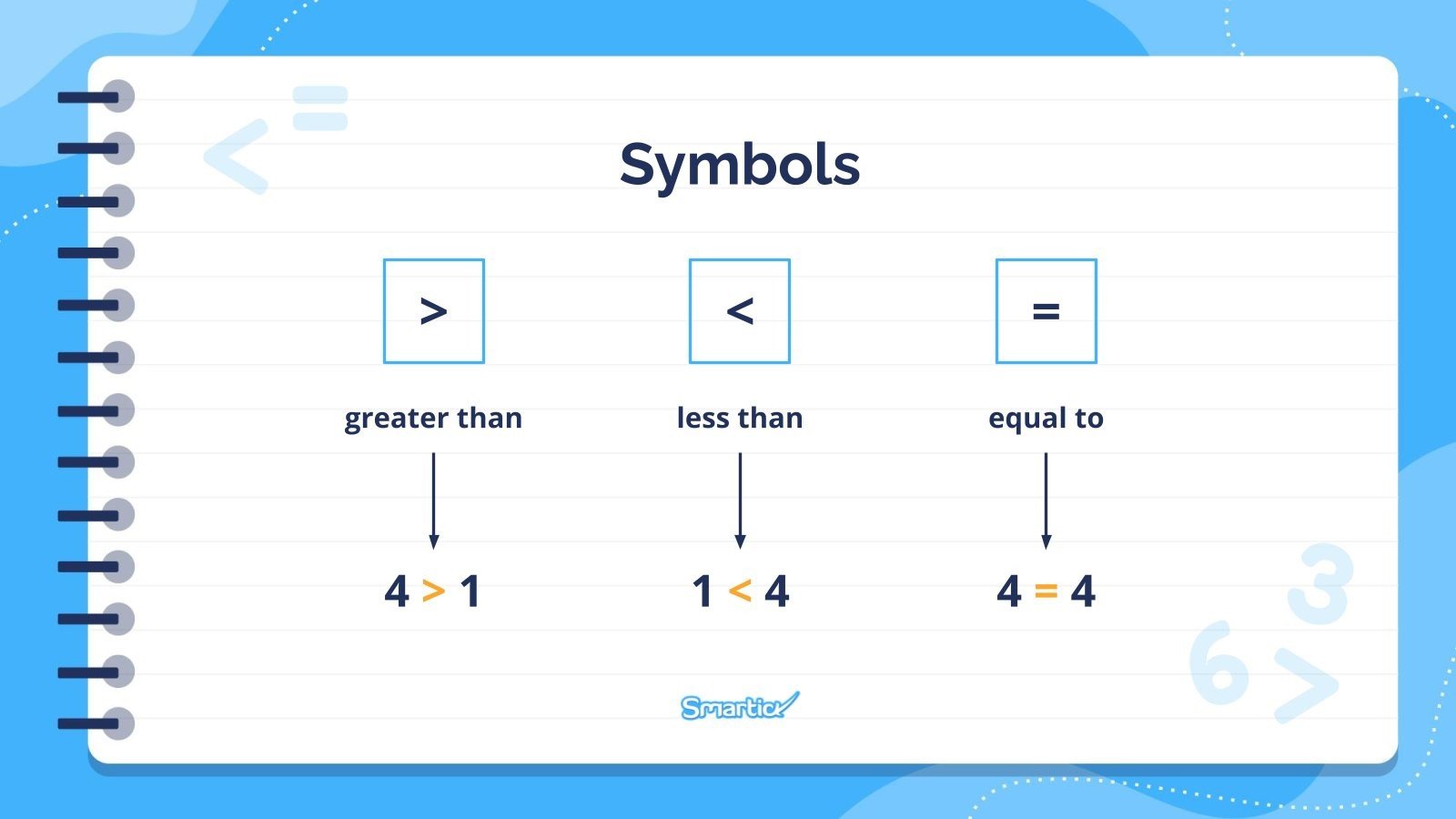 Symbols

$>$

greater than

$4 > 1$

$<$

less than

$1 < 4$

$=$

equal to

$4 = 4$

Smartick